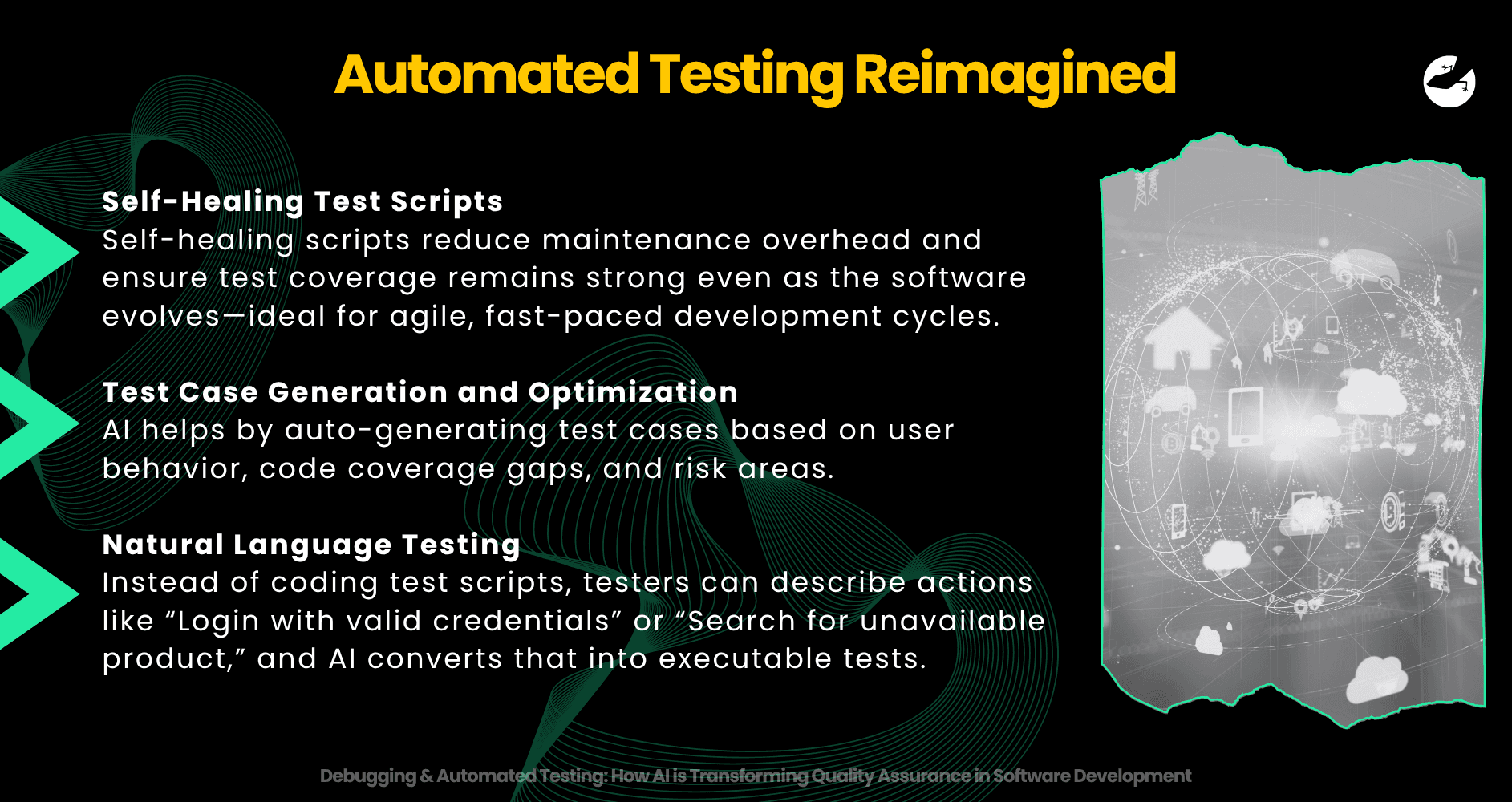 Automated Testing Reimagined

Self-Healing Test Scripts
Self-healing scripts reduce maintenance overhead and ensure test coverage remains strong even as the software evolves—ideal for agile, fast-paced development cycles.

Test Case Generation and Optimization
AI helps by auto-generating test cases based on user behavior, code coverage gaps, and risk areas.

Natural Language Testing
Instead of coding test scripts, testers can describe actions like “Login with valid credentials” or “Search for unavailable product,” and AI converts that into executable tests.

Debugging & Automated Testing: How AI is Transforming Quality Assurance in Software Development